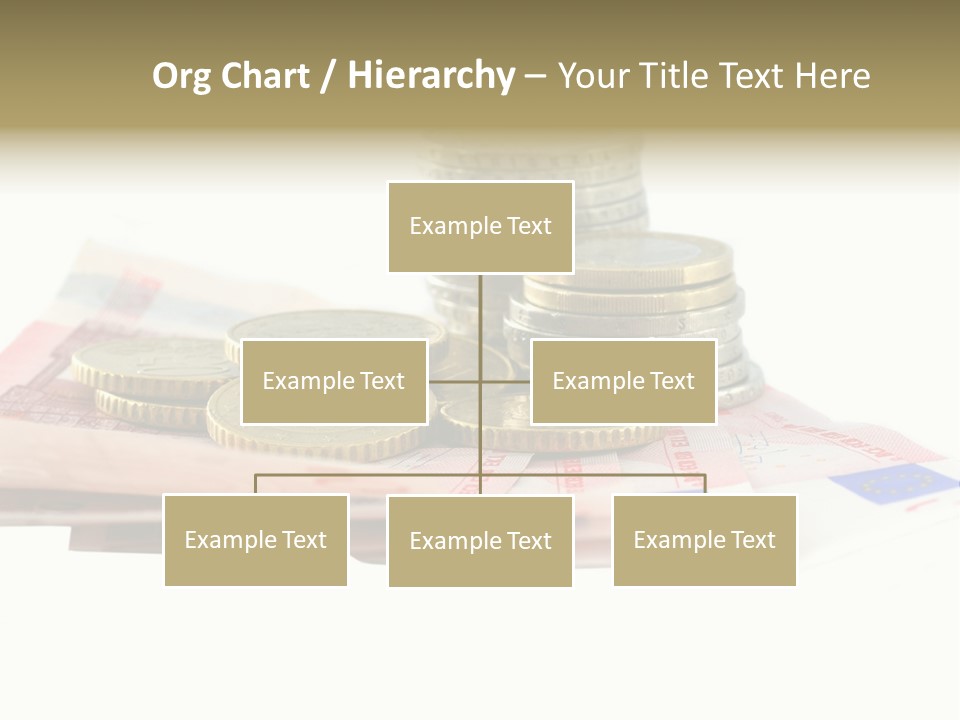 Org Chart / Hierarchy – Your Title Text Here

Example Text

Example Text

Example Text

Example Text

Example Text

Example Text